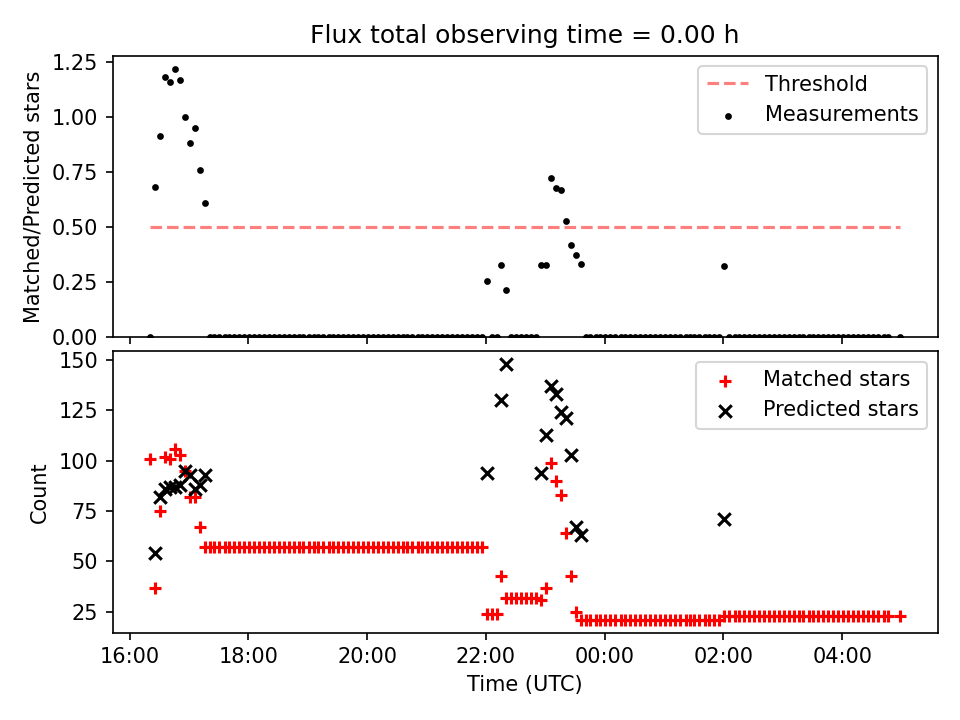 Flux total observing time = 0.00 h

Matched/Predicted stars

1.25
1.00
0.75
0.50
0.25
0.00

Threshold
Measurements

Count

150
125
100
75
50
25

Matched stars
Predicted stars

16:00
18:00
20:00
22:00
00:00
02:00
04:00

Time (UTC)